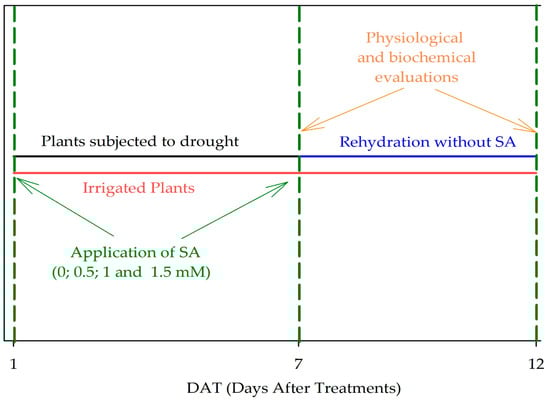 Physiological and biochemical evaluations

Plants subjected to drought

Rehydration without SA

Irrigated Plants

Application of SA (0; 0.5; 1 and 1.5 mM)

1

7

12

DAT (Days After Treatments)